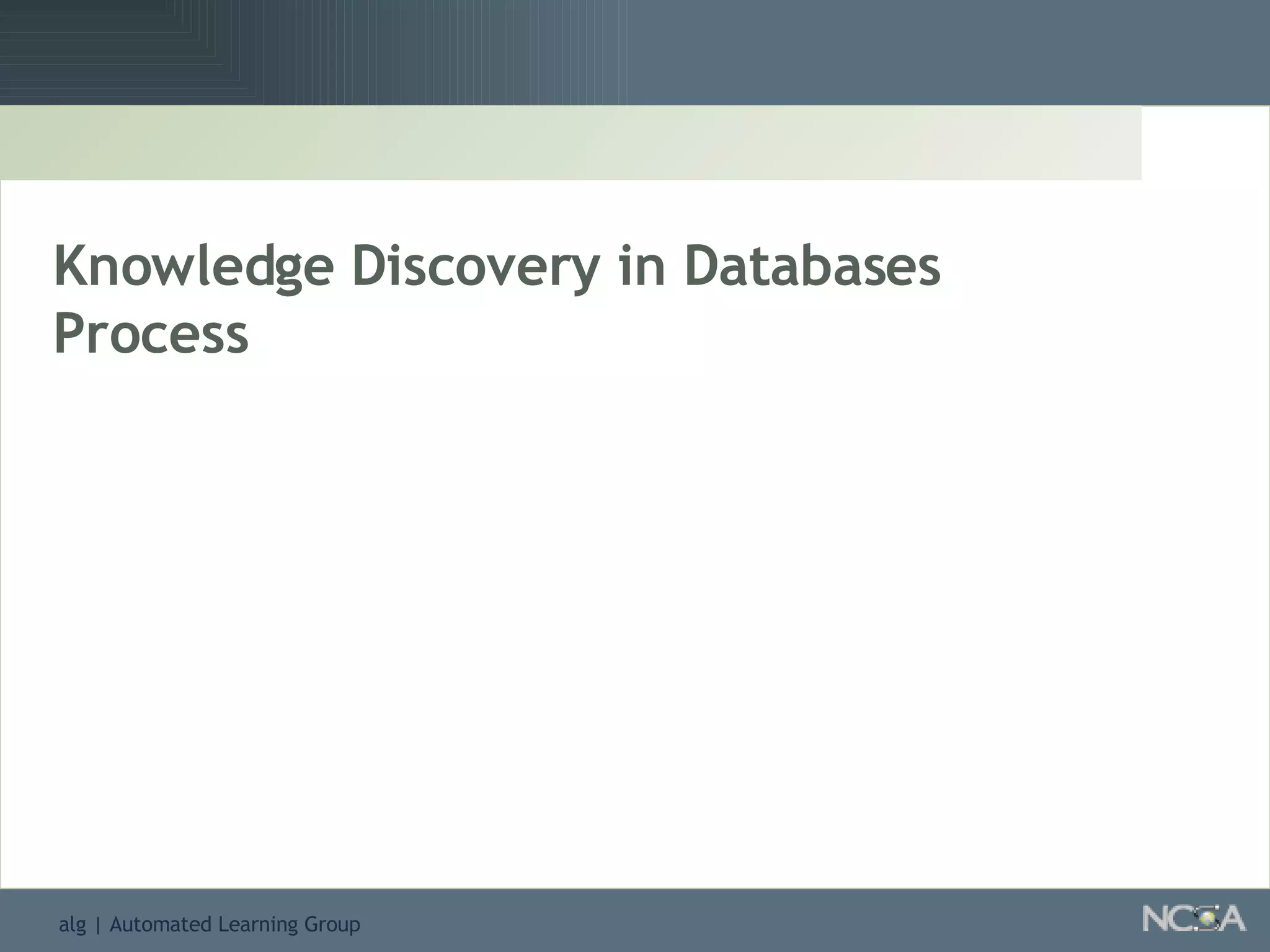 Knowledge Discovery in Databases Process

alg | Automated Learning Group

NCSA